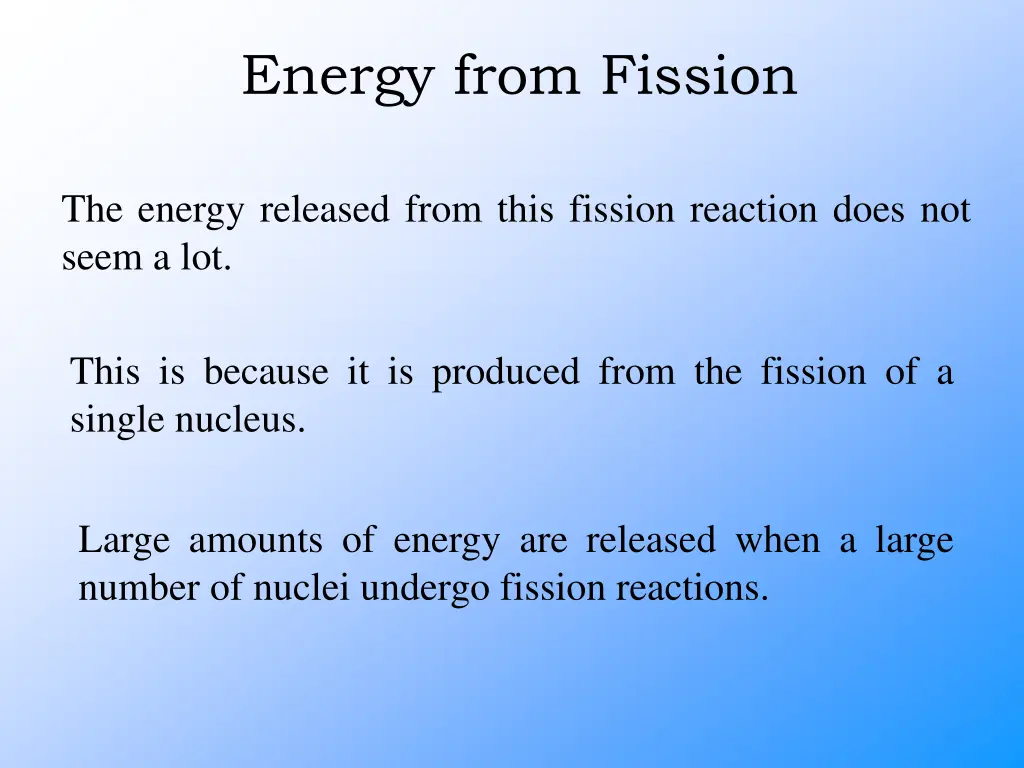 Energy from Fission

The energy released from this fission reaction does not seem a lot.

This is because it is produced from the fission of a single nucleus.

Large amounts of energy are released when a large number of nuclei undergo fission reactions.